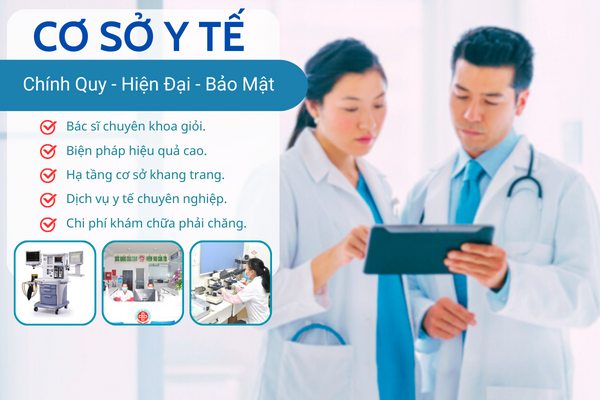 CƠ SỞ Y TẾ

Chính Quy - Hiện Đại - Bảo Mật

Bác sĩ chuyên khoa giỏi.
Biện pháp hiệu quả cao.
Hạ tầng cơ sở khang trang.
Dịch vụ y tế chuyên nghiệp.
Chi phí khám chữa phải chăng.